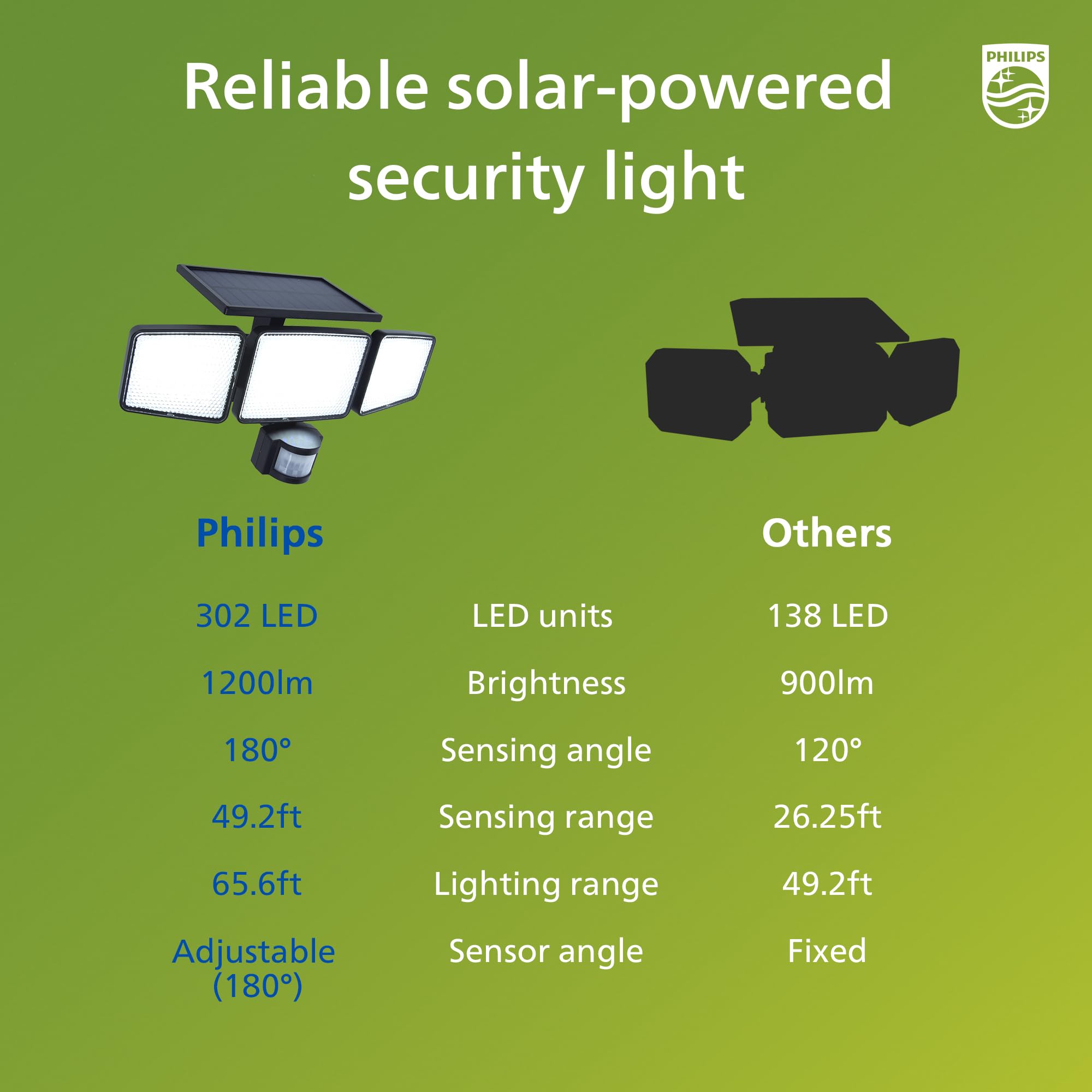 Reliable solar-powered security light

PHILIPS

| Philips | | Others |
|---|---|---|
| 302 LED | LED units | 138 LED |
| 1200lm | Brightness | 900lm |
| 180° | Sensing angle | 120° |
| 49.2ft | Sensing range | 26.25ft |
| 65.6ft | Lighting range | 49.2ft |
| Adjustable (180°) | Sensor angle | Fixed |